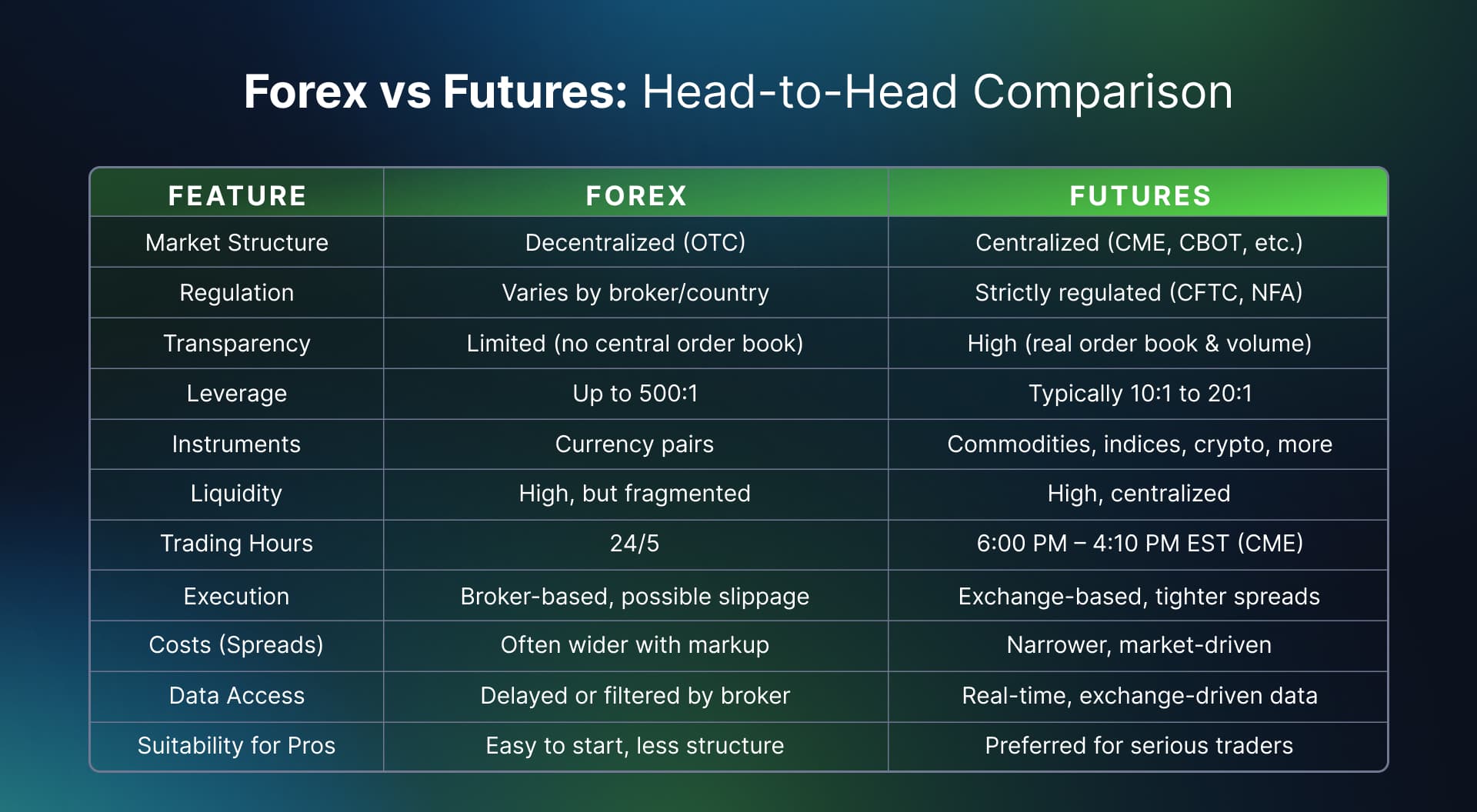 Forex vs Futures: Head-to-Head Comparison

| FEATURE | FOREX | FUTURES |
|---|---|---|
| Market Structure | Decentralized (OTC) | Centralized (CME, CBOT, etc.) |
| Regulation | Varies by broker/country | Strictly regulated (CFTC, NFA) |
| Transparency | Limited (no central order book) | High (real order book & volume) |
| Leverage | Up to 500:1 | Typically 10:1 to 20:1 |
| Instruments | Currency pairs | Commodities, indices, crypto, more |
| Liquidity | High, but fragmented | High, centralized |
| Trading Hours | 24/5 | 6:00 PM – 4:10 PM EST (CME) |
| Execution | Broker-based, possible slippage | Exchange-based, tighter spreads |
| Costs (Spreads) | Often wider with markup | Narrower, market-driven |
| Data Access | Delayed or filtered by broker | Real-time, exchange-driven data |
| Suitability for Pros | Easy to start, less structure | Preferred for serious traders |